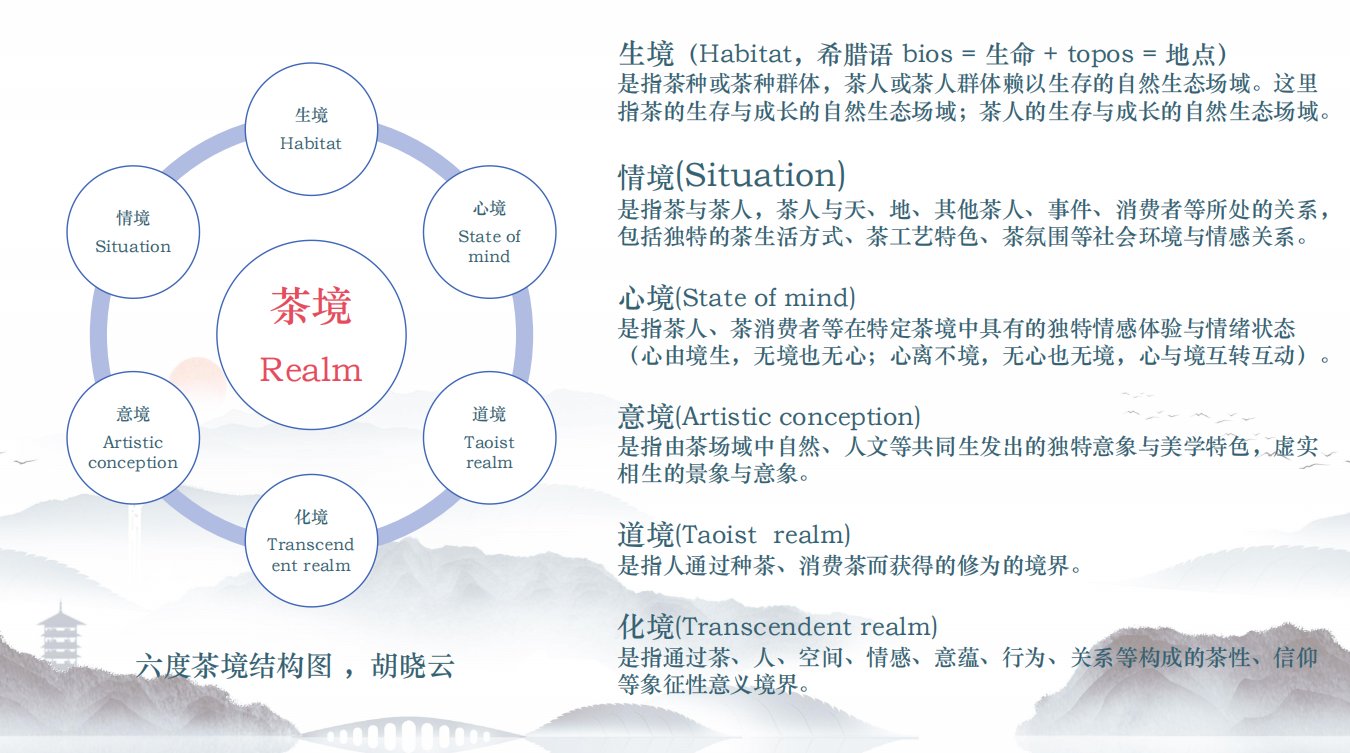 生境
Habitat

心境
State of mind

道境
Taoist realm

化境
Transcend ent realm

意境
Artistic conception

情境
Situation

茶境
Realm

六度茶境结构图 ，胡晓云

生境（Habitat，希腊语 bios = 生命 + topos = 地点）
是指茶种或茶种群体，茶人或茶人群体赖以生存的自然生态场域。这里指茶的生存与成长的自然生态场域；茶人的生存与成长的自然生态场域。

情境(Situation)
是指茶与茶人，茶人与天、地、其他茶人、事件、消费者等所处的关系，包括独特的茶生活方式、茶工艺特色、茶氛围等社会环境与情感关系。

心境(State of mind)
是指茶人、茶消费者等在特定茶境中具有的独特情感体验与情绪状态（心由境生，无境也无心；心离不境，无心也无境，心与境互转互动）。

意境(Artistic conception)
是指由茶场域中自然、人文等共同生发出的独特意象与美学特色，虚实相生的景象与意象。

道境(Taoist realm)
是指人通过种茶、消费茶而获得的修为的境界。

化境(Transcendent realm)
是指通过茶、人、空间、情感、意蕴、行为、关系等构成的茶性、信仰等象征性意义境界。